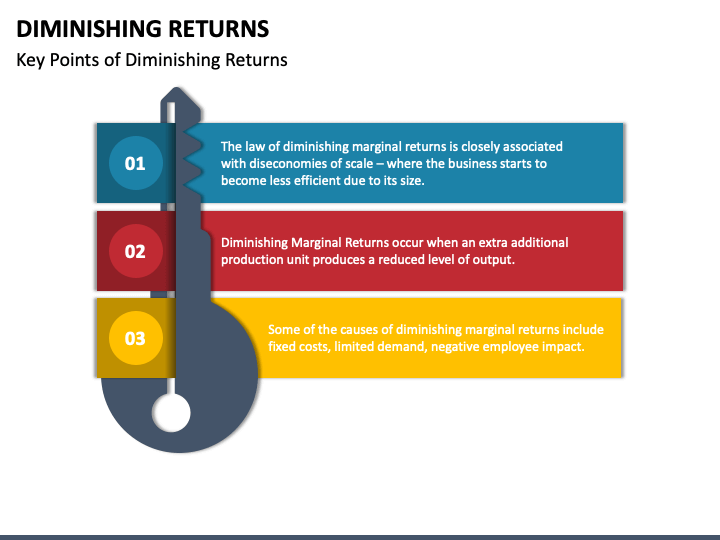 DIMINISHING RETURNS

Key Points of Diminishing Returns

01

The law of diminishing marginal returns is closely associated with diseconomies of scale – where the business starts to become less efficient due to its size.

02

Diminishing Marginal Returns occur when an extra additional production unit produces a reduced level of output.

03

Some of the causes of diminishing marginal returns include fixed costs, limited demand, negative employee impact.